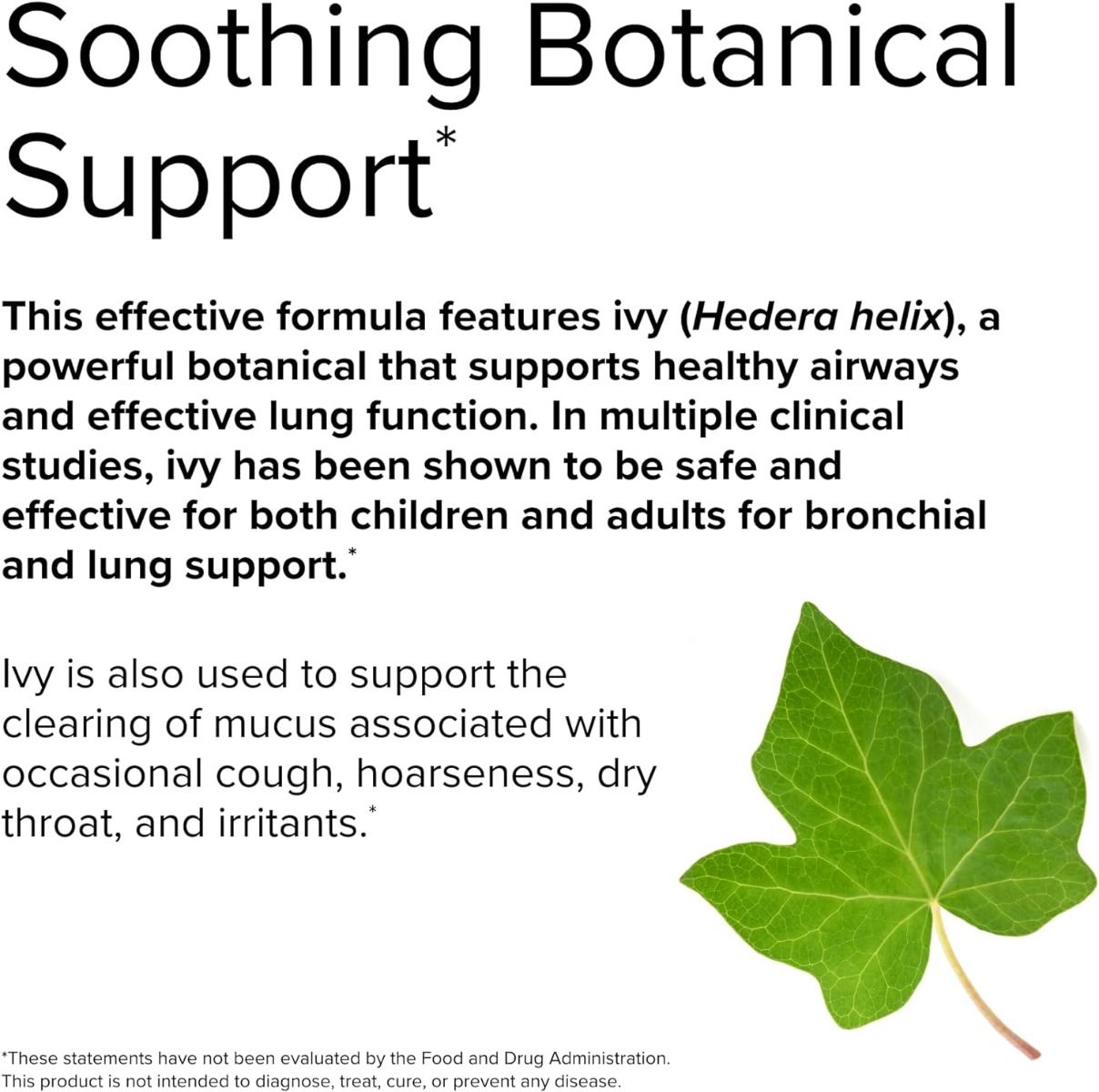 Soothing Botanical Support*

This effective formula features ivy (Hedera helix), a powerful botanical that supports healthy airways and effective lung function. In multiple clinical studies, ivy has been shown to be safe and effective for both children and adults for bronchial and lung support.*

Ivy is also used to support the clearing of mucus associated with occasional cough, hoarseness, dry throat, and irritants.*

*These statements have not been evaluated by the Food and Drug Administration. This product is not intended to diagnose, treat, cure, or prevent any disease.